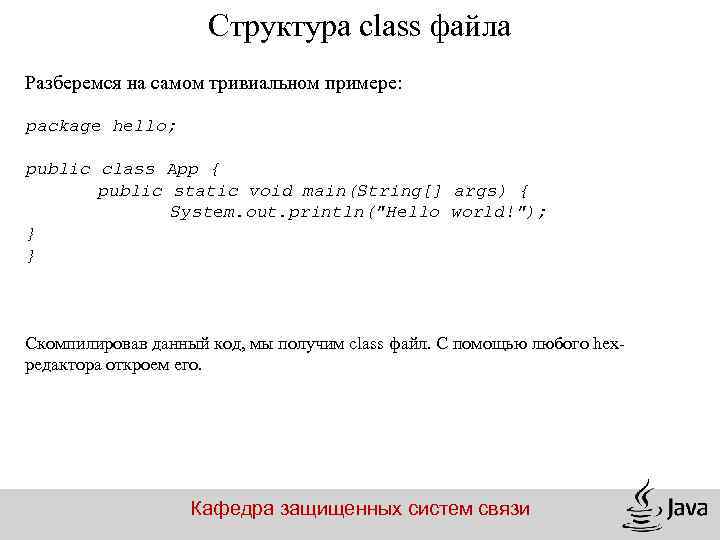 Структура class файла

Разберемся на самом тривиальном примере:

package hello;

public class App {
	public static void main(String[] args) {
		System.out.println("Hello world!");
}
}

Скомпилировав данный код, мы получим class файл. С помощью любого hex-редактора откроем его.

Кафедра защищенных систем связи

Java